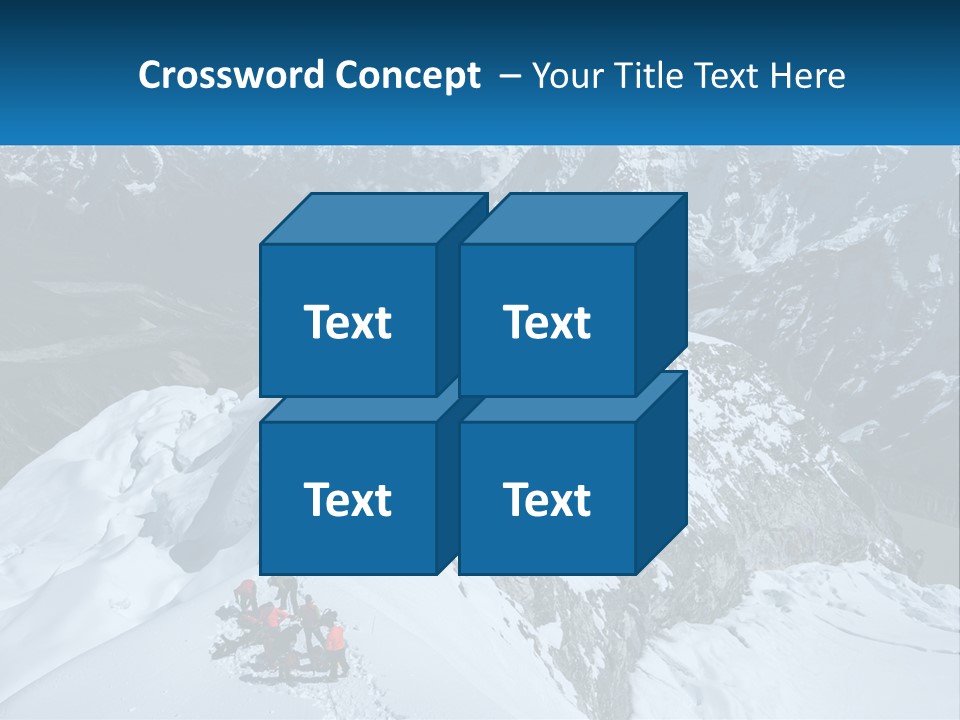 Crossword Concept – Your Title Text Here

Text

Text

Text

Text